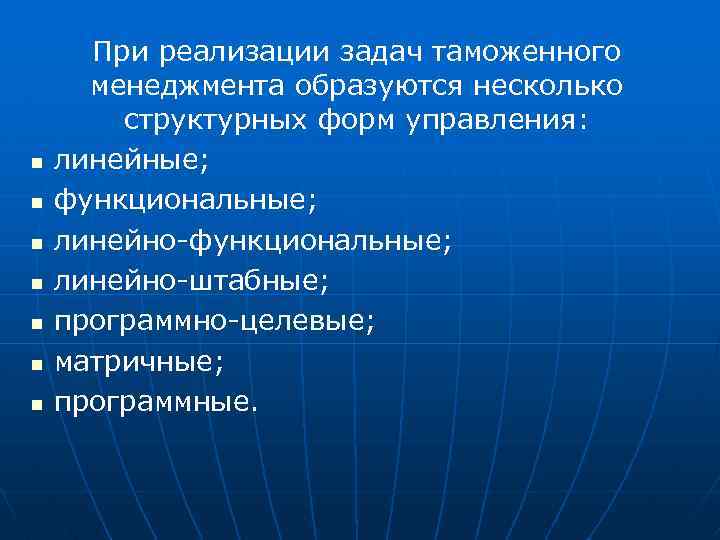 При реализации задач таможенного менеджмента образуются несколько структурных форм управления:

- линейные;
- функциональные;
- линейно-функциональные;
- линейно-штабные;
- программно-целевые;
- матричные;
- программные.